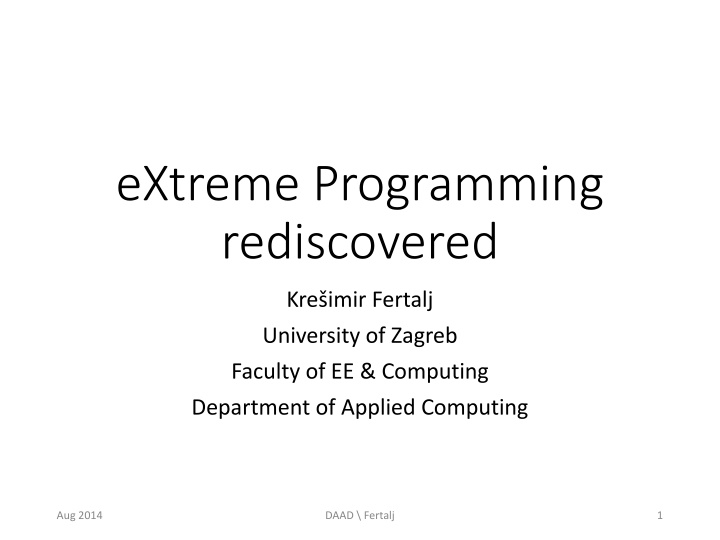 eXtreme Programming rediscovered

Krešimir Fertalj

University of Zagreb

Faculty of EE & Computing

Department of Applied Computing

Aug 2014

DAAD \ Fertalj

1